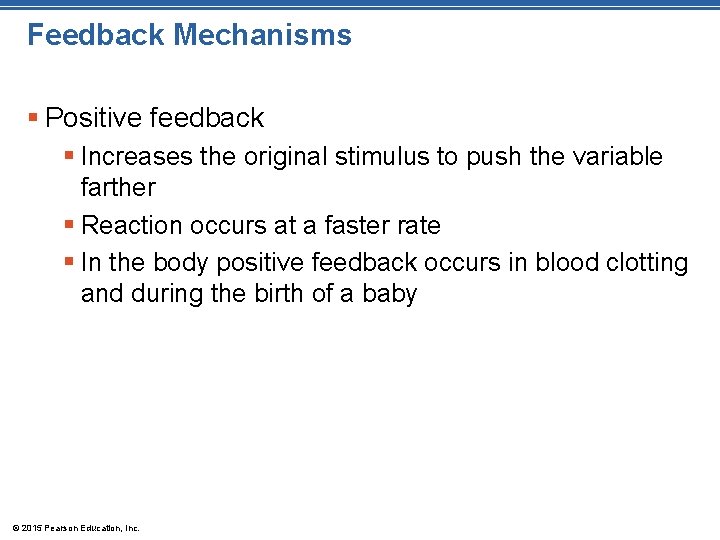 Feedback Mechanisms

▪ Positive feedback

▪ Increases the original stimulus to push the variable farther

▪ Reaction occurs at a faster rate

▪ In the body positive feedback occurs in blood clotting and during the birth of a baby

© 2015 Pearson Education, Inc.